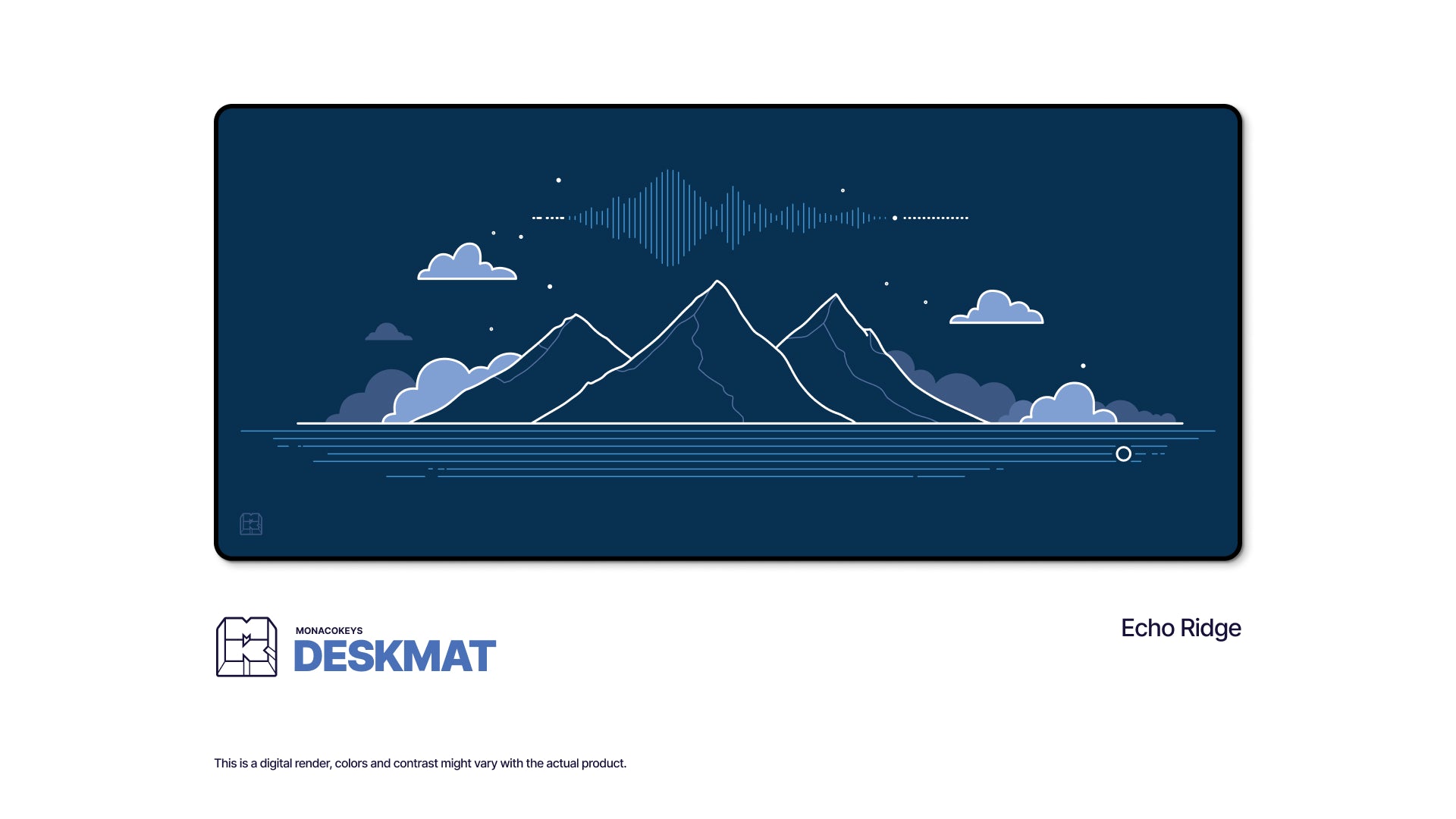 MONACOKEYS
DESKMAT

Echo Ridge

This is a digital render, colors and contrast might vary with the actual product.